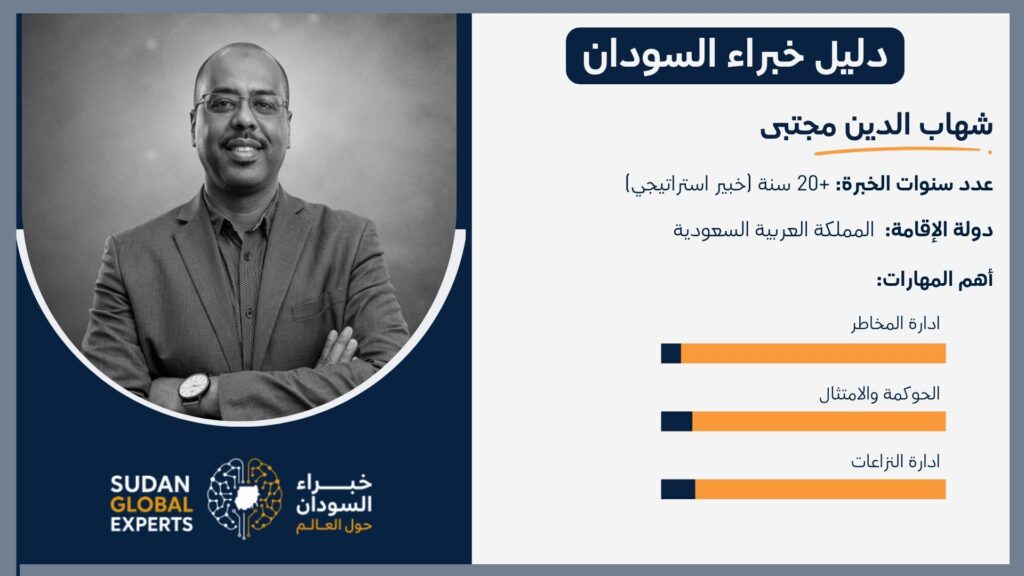 دليل خبراء السودان

شهاب الدين مجتبى

عدد سنوات الخبرة: +20 سنة (خبير استراتيجي)

دولة الإقامة: المملكة العربية السعودية

أهم المهارات:

ادارة المخاطر

الحوكمة والامتثال

ادارة النزاعات

SUDAN GLOBAL EXPERTS

خبراء السودان حول العالم